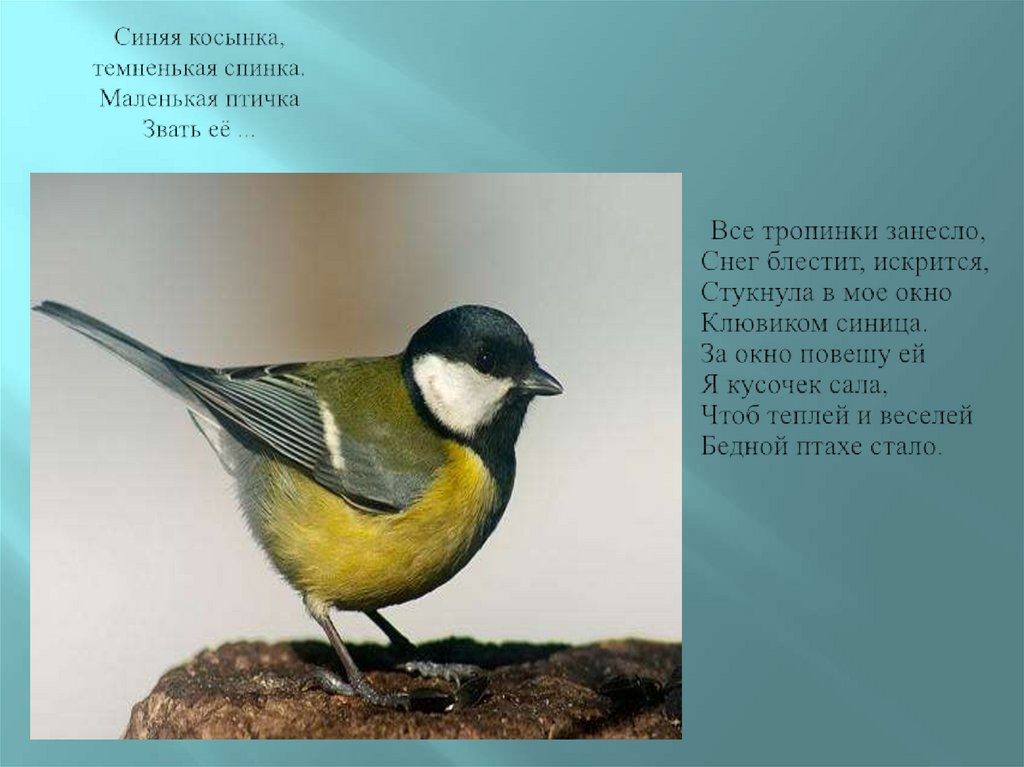 Синяя косынка,
темненькая спинка.
Маленькая птичка
Звать её ...

Все тропинки занесло,
Снег блестит, искрится,
Стукнула в мое окно
Клювиком синица.
За окно повешу ей
Я кусочек сала,
Чтоб теплей и веселей
Бедной птахе стало.